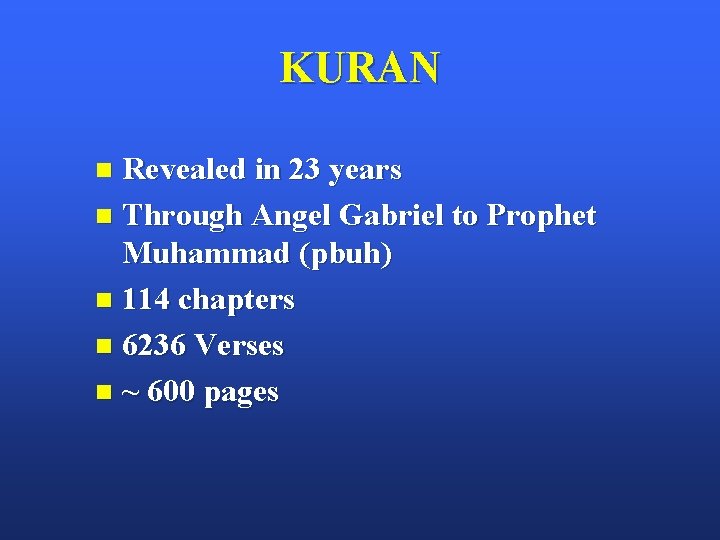 KURAN

- Revealed in 23 years
- Through Angel Gabriel to Prophet Muhammad (pbuh)
- 114 chapters
- 6236 Verses
- ~ 600 pages